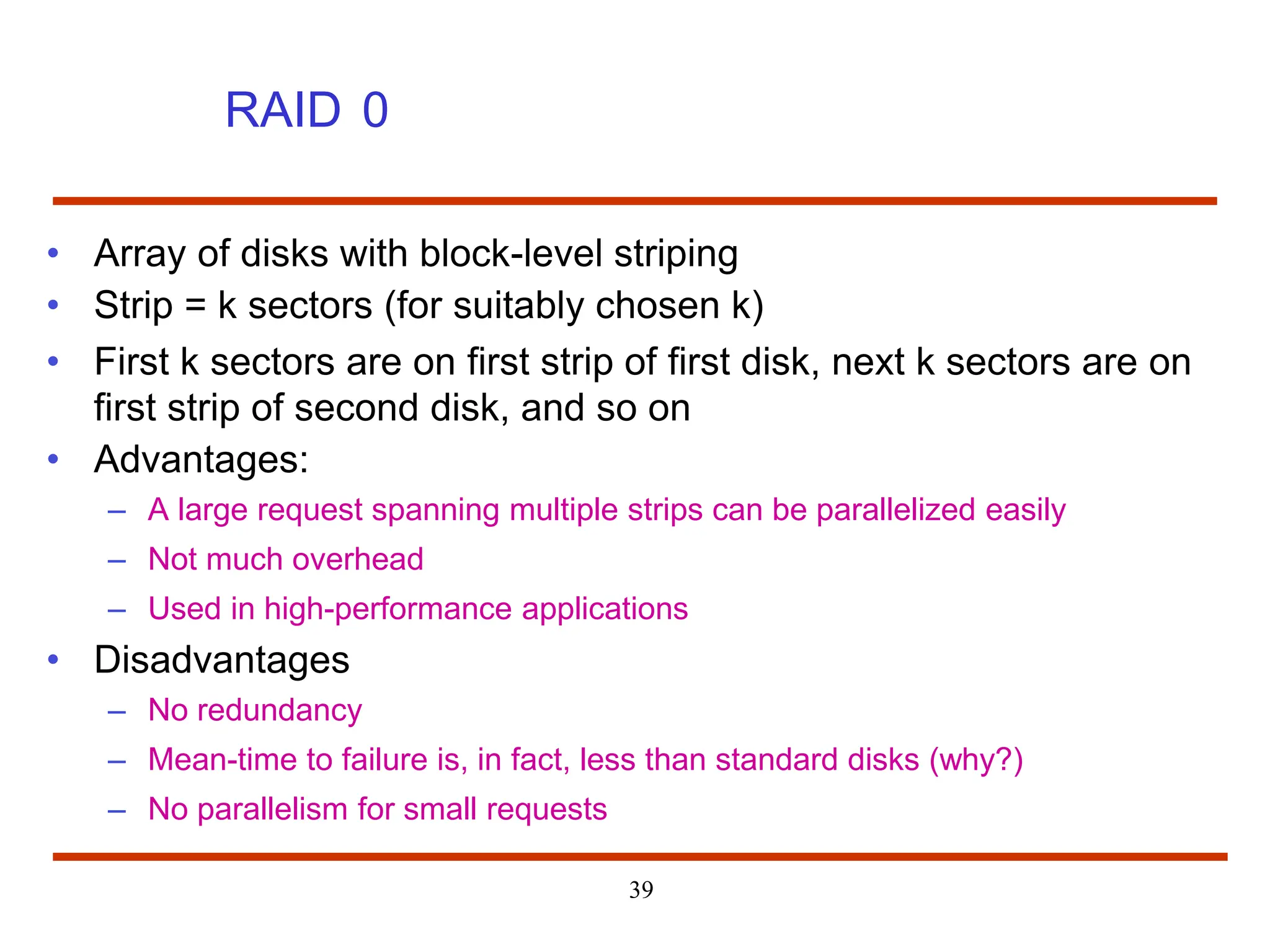 RAID 0

• Array of disks with block-level striping
• Strip = k sectors (for suitably chosen k)
• First k sectors are on first strip of first disk, next k sectors are on first strip of second disk, and so on
• Advantages:
 – A large request spanning multiple strips can be parallelized easily
 – Not much overhead
 – Used in high-performance applications
• Disadvantages
 – No redundancy
 – Mean-time to failure is, in fact, less than standard disks (why?)
 – No parallelism for small requests

39